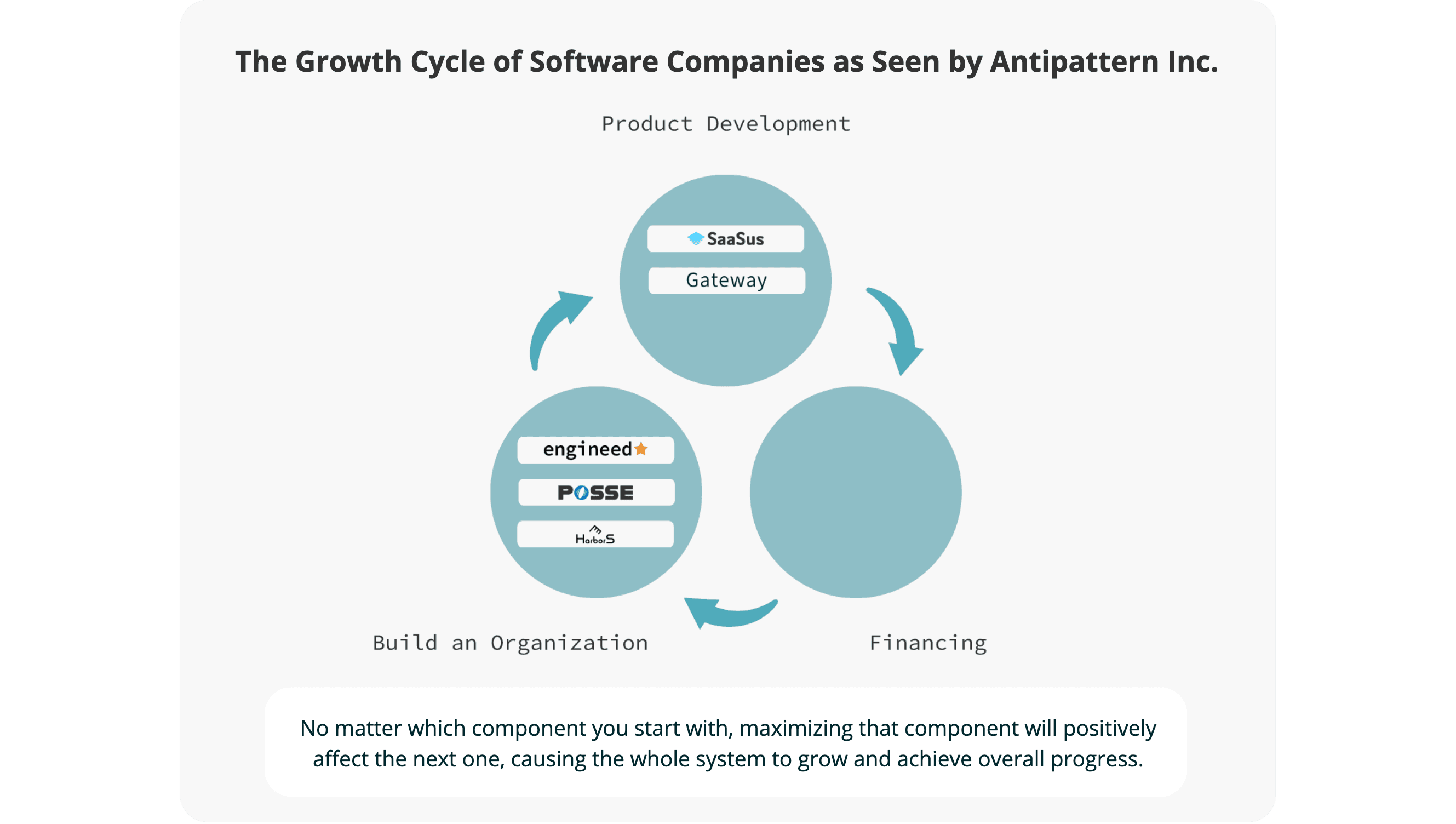 The Growth Cycle of Software Companies as Seen by Antipattern Inc.

Product Development

SaaSus

Gateway

engineed

POSSE

HarborS

Build an Organization

Financing

No matter which component you start with, maximizing that component will positively affect the next one, causing the whole system to grow and achieve overall progress.